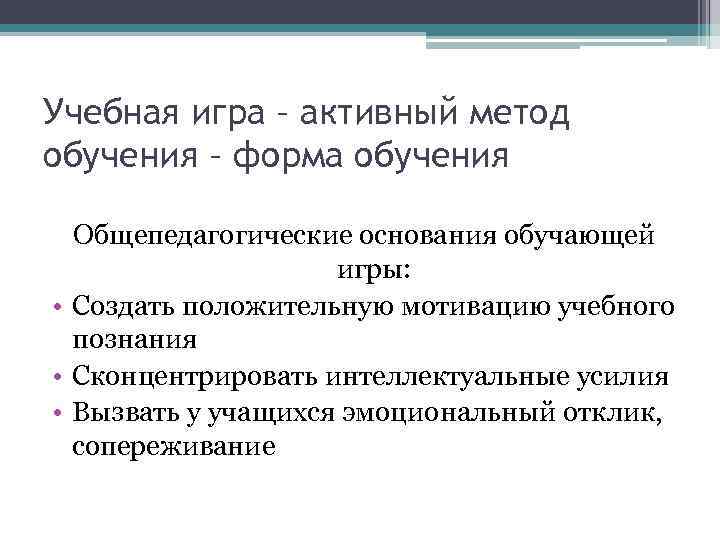 Учебная игра – активный метод обучения – форма обучения

Общепедагогические основания обучающей игры:

• Создать положительную мотивацию учебного познания
• Сконцентрировать интеллектуальные усилия
• Вызвать у учащихся эмоциональный отклик, сопереживание